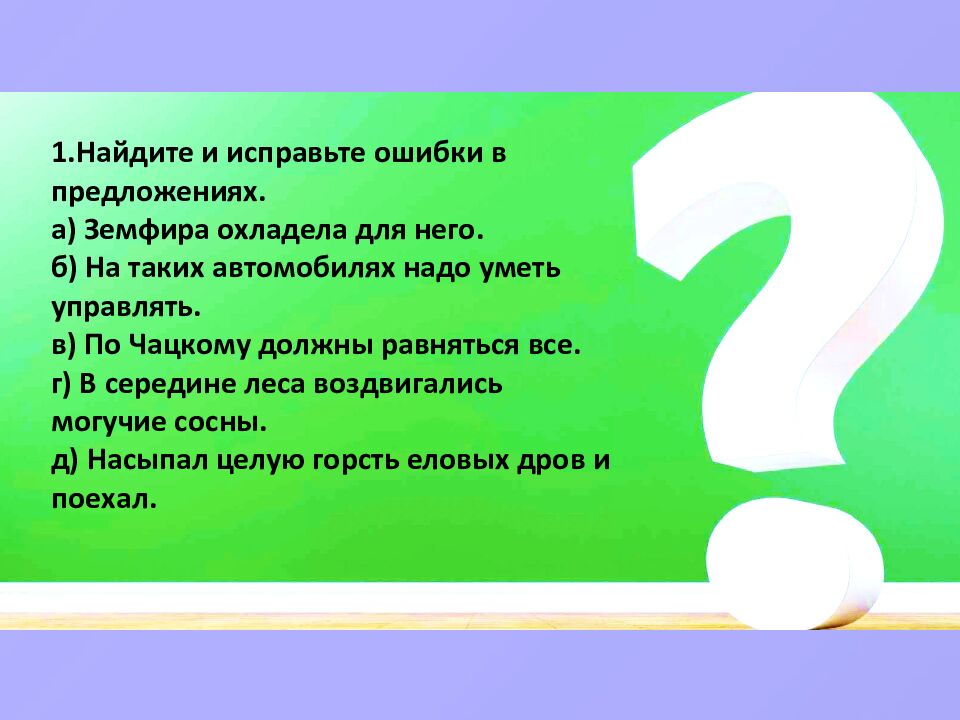 1.Найдите и исправьте ошибки в предложениях.
а) Земфира охладела для него.
б) На таких автомобилях надо уметь управлять.
в) По Чацкому должны равняться все.
г) В середине леса воздвигались могучие сосны.
д) Насыпал целую горсть еловых дров и поехал.